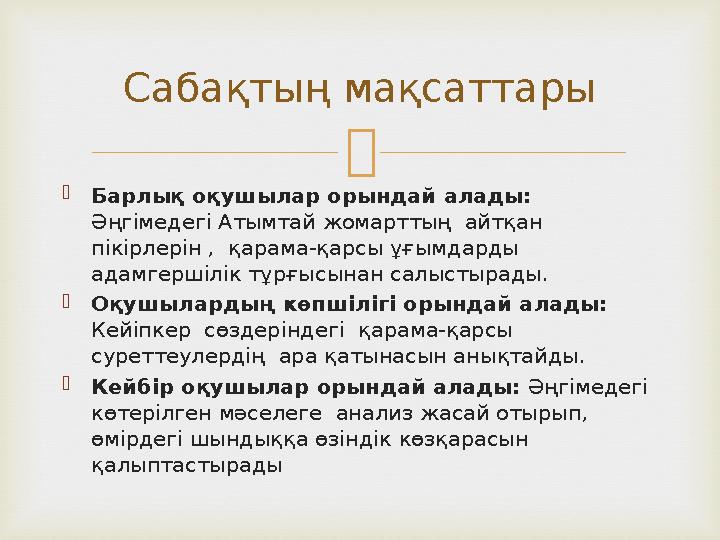 Сабақтың мақсаттары

Барлық оқушылар орындай алады: Әңгімедегі Атымтай жомарттың айтқан пікірлерін , қарама-қарсы ұғымдарды адамгершілік тұрғысынан салыстырады.

Оқушылардың көпшілігі орындай алады: Кейіпкер сөздеріндегі қарама-қарсы суреттеулердің ара қатынасын анықтайды.

Кейбір оқушылар орындай алады: Әңгімедегі көтерілген мәселеге анализ жасай отырып, өмірдегі шындыққа өзіндік көзқарасын қалыптастырады